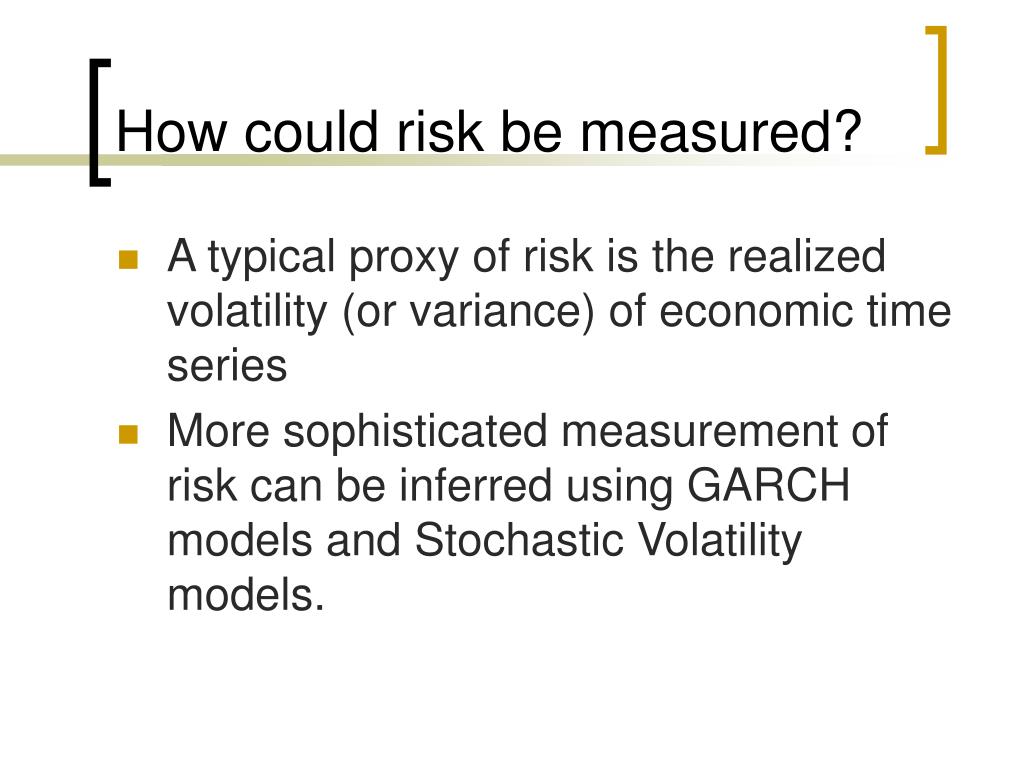 How could risk be measured?

- A typical proxy of risk is the realized volatility (or variance) of economic time series
- More sophisticated measurement of risk can be inferred using GARCH models and Stochastic Volatility models.